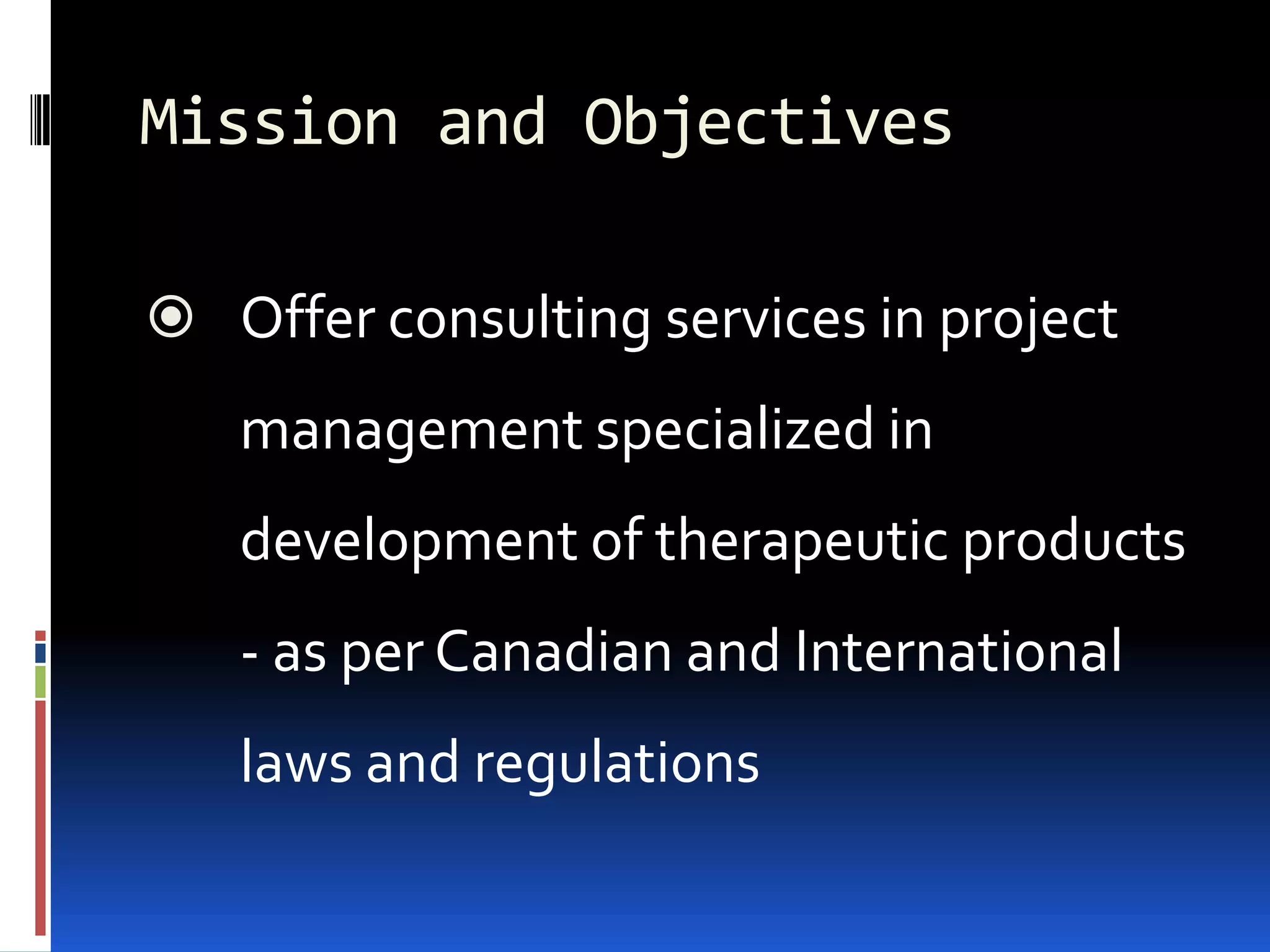 Mission and Objectives

Offer consulting services in project management specialized in development of therapeutic products - as per Canadian and International laws and regulations